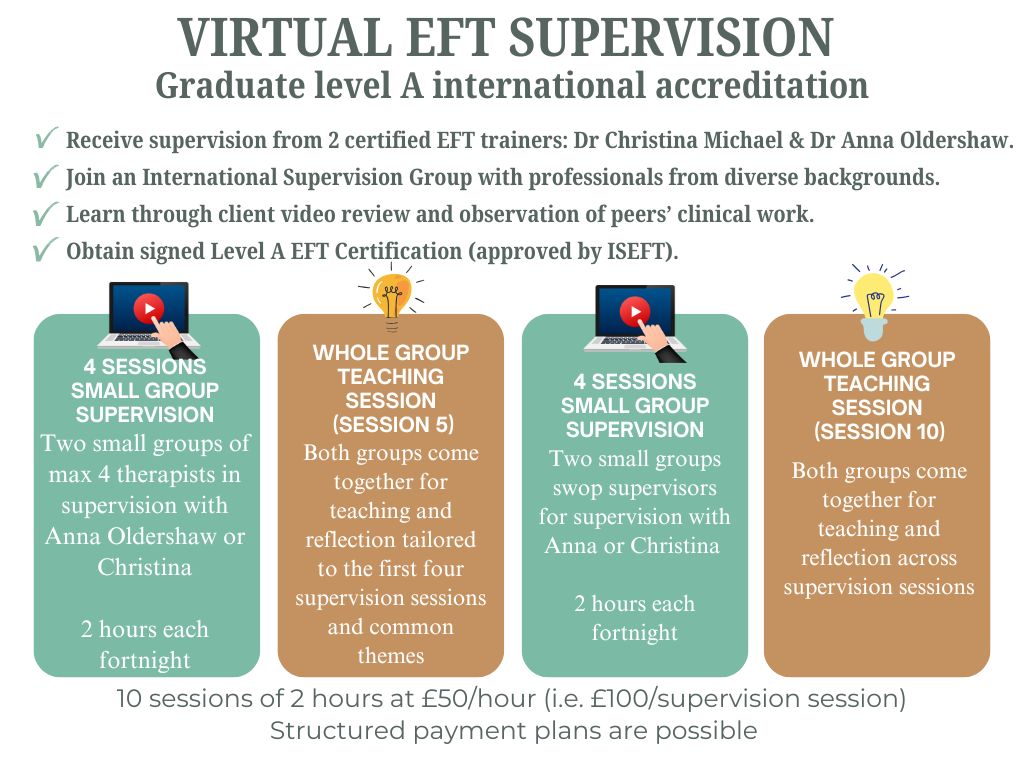 VIRTUAL EFT SUPERVISION
Graduate level A international accreditation

✓ Receive supervision from 2 certified EFT trainers: Dr Christina Michael & Dr Anna Oldershaw.
✓ Join an International Supervision Group with professionals from diverse backgrounds.
✓ Learn through client video review and observation of peers' clinical work.
✓ Obtain signed Level A EFT Certification (approved by ISEFT).

4 SESSIONS SMALL GROUP SUPERVISION
Two small groups of max 4 therapists in supervision with Anna Oldershaw or Christina

2 hours each fortnight

WHOLE GROUP TEACHING SESSION (SESSION 5)
Both groups come together for teaching and reflection tailored to the first four supervision sessions and common themes

4 SESSIONS SMALL GROUP SUPERVISION
Two small groups swop supervisors for supervision with Anna or Christina

2 hours each fortnight

WHOLE GROUP TEACHING SESSION (SESSION 10)
Both groups come together for teaching and reflection across supervision sessions

10 sessions of 2 hours at £50/hour (i.e. £100/supervision session)
Structured payment plans are possible